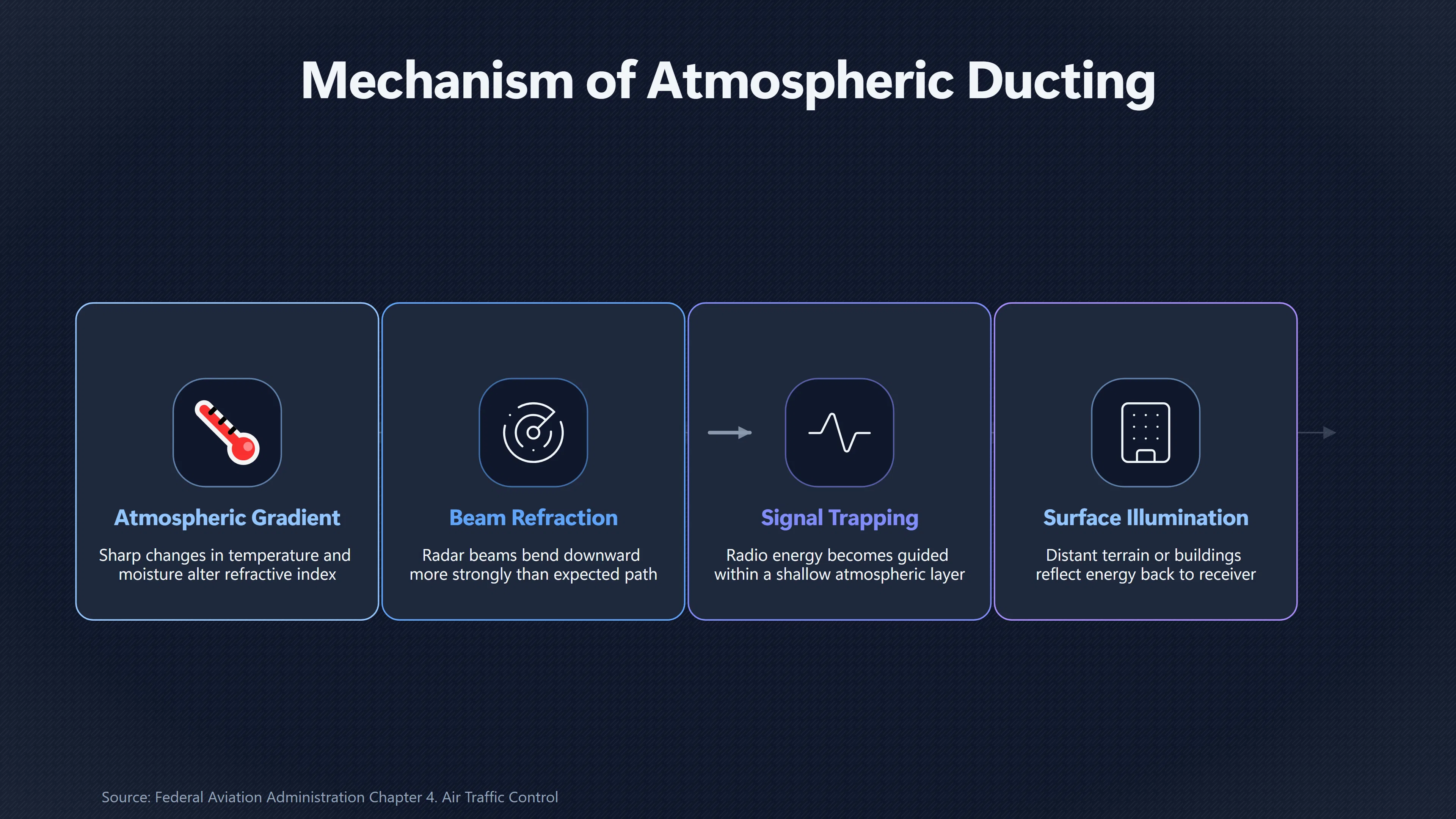 Mechanism of Atmospheric Ducting

Atmospheric Gradient

Sharp changes in temperature and moisture alter refractive index

Beam Refraction

Radar beams bend downward more strongly than expected path

Signal Trapping

Radio energy becomes guided within a shallow atmospheric layer

Surface Illumination

Distant terrain or buildings reflect energy back to receiver

Source: Federal Aviation Administration Chapter 4. Air Traffic Control